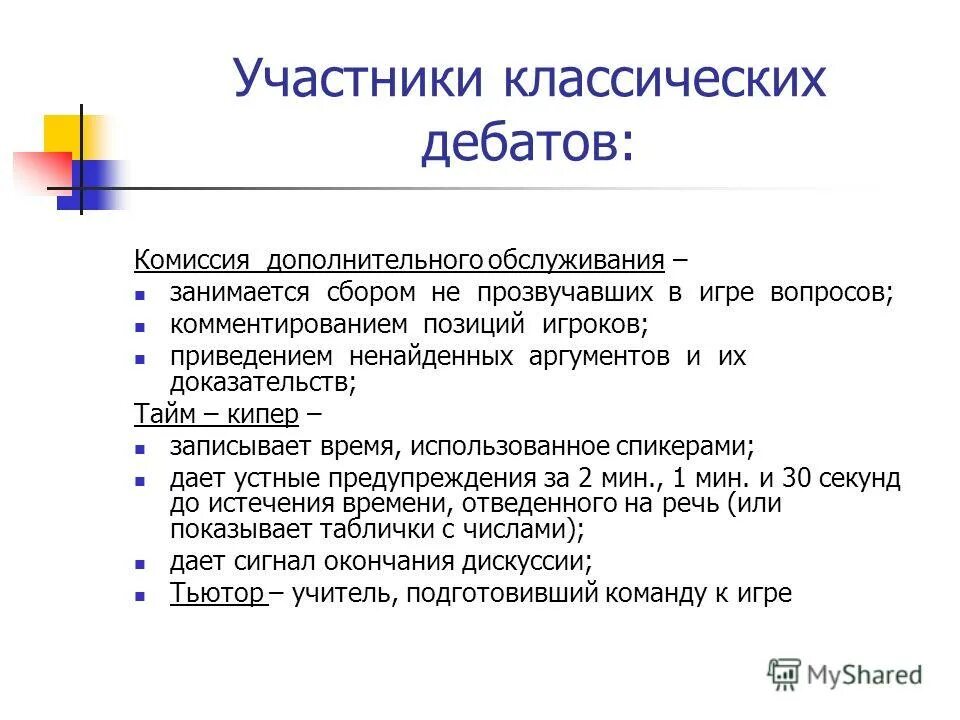 Участники классических дебатов:

Комиссия дополнительного обслуживания –

- занимается сбором не прозвучавших в игре вопросов;
- комментированием позиций игроков;
- приведением ненайденных аргументов и их доказательств;

Тайм – кипер –

- записывает время, использованное спикерами;
- дает устные предупреждения за 2 мин., 1 мин. и 30 секунд до истечения времени, отведенного на речь (или показывает таблички с числами);
- дает сигнал окончания дискуссии;
- Тьютор – учитель, подготовивший команду к игре

MyShared